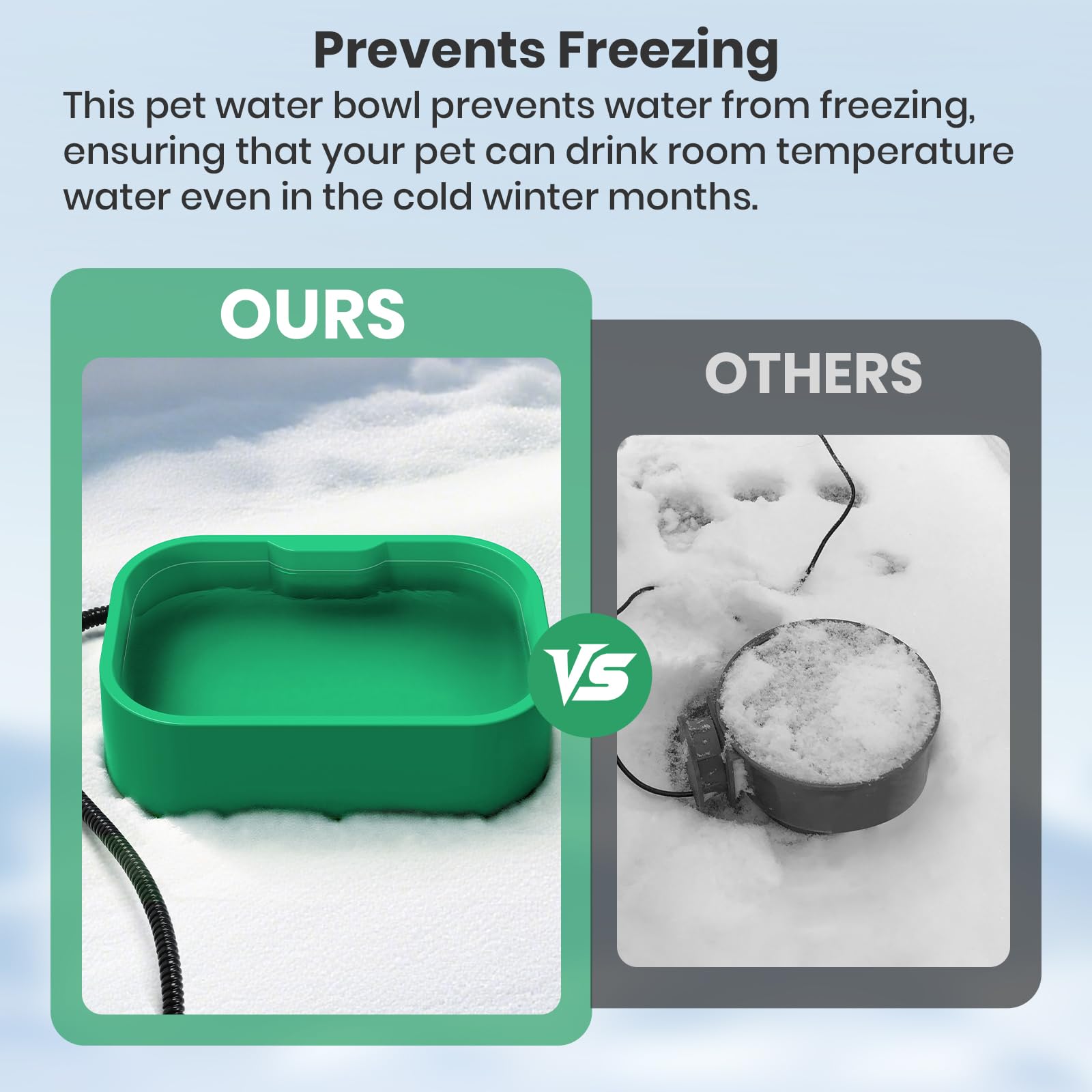 Prevents Freezing

This pet water bowl prevents water from freezing, ensuring that your pet can drink room temperature water even in the cold winter months.

OURS

VS

OTHERS